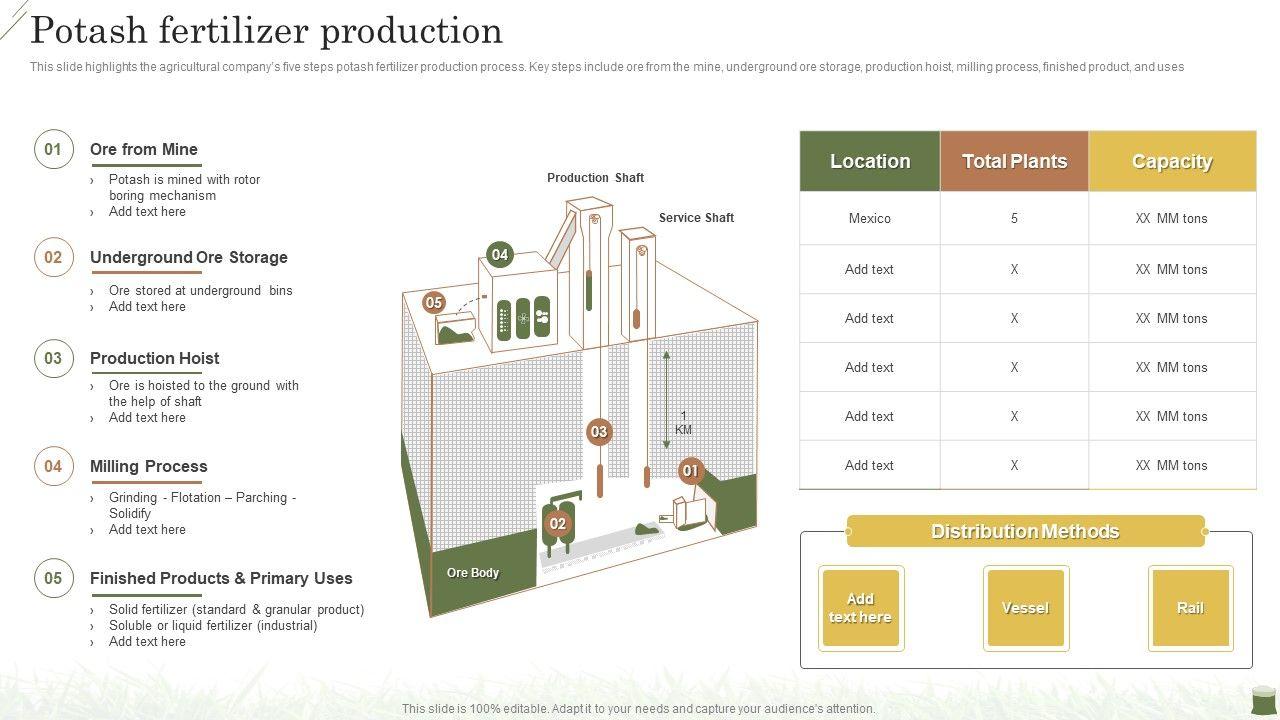 Potash fertilizer production

This slide highlights the agricultural company's five steps potash fertilizer production process. Key steps include ore from the mine, underground ore storage, production hoist, milling process, finished product, and uses

01 Ore from Mine
› Potash is mined with rotor boring mechanism
› Add text here

02 Underground Ore Storage
› Ore stored at underground bins
› Add text here

03 Production Hoist
› Ore is hoisted to the ground with the help of shaft
› Add text here

04 Milling Process
› Grinding - Flotation – Parching - Solidify
› Add text here

05 Finished Products & Primary Uses
› Solid fertilizer (standard & granular product)
› Soluble or liquid fertilizer (industrial)
› Add text here

Production Shaft
Service Shaft
04
05
03
1 KM
01
02
Ore Body

| Location | Total Plants | Capacity |
|---|---|---|
| Mexico | 5 | XX MM tons |
| Add text | X | XX MM tons |
| Add text | X | XX MM tons |
| Add text | X | XX MM tons |
| Add text | X | XX MM tons |
| Add text | X | XX MM tons |

Distribution Methods
Add text here
Vessel
Rail

This slide is 100% editable. Adapt it to your needs and capture your audience's attention.